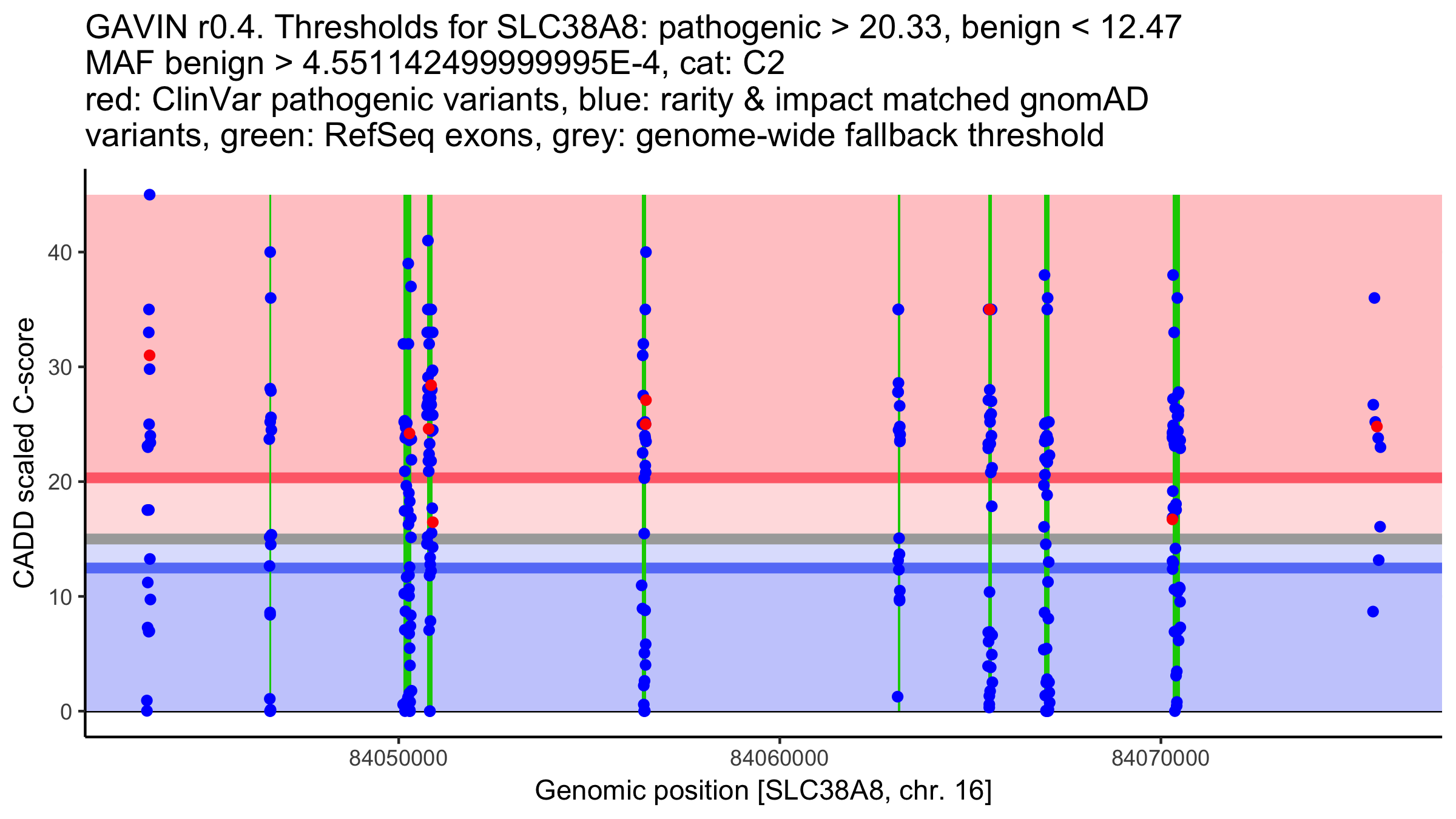 GAVIN r0.4. Thresholds for SLC38A8: pathogenic > 20.33, benign < 12.47
MAF benign > 4.551142499999995E-4, cat: C2
red: ClinVar pathogenic variants, blue: rarity & impact matched gnomAD variants, green: RefSeq exons, grey: genome-wide fallback threshold

CADD scaled C-score

40
30
20
10
0

84050000
84060000
84070000

Genomic position [SLC38A8, chr. 16]